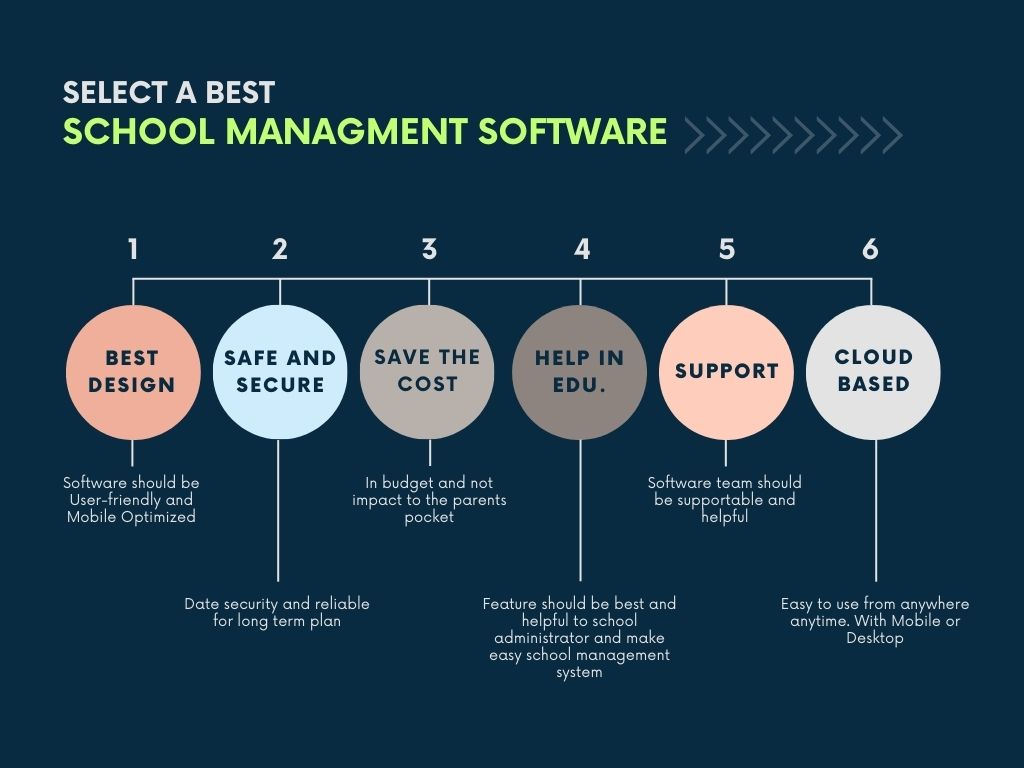 SELECT A BEST
SCHOOL MANAGMENT SOFTWARE

1
BEST DESIGN
Software should be User-friendly and Mobile Optimized

2
SAFE AND SECURE
Date security and reliable for long term plan

3
SAVE THE COST
In budget and not impact to the parents pocket

4
HELP IN EDU.
Feature should be best and helpful to school administrator and make easy school management system

5
SUPPORT
Software team should be supportable and helpful

6
CLOUD BASED
Easy to use from anywhere anytime. With Mobile or Desktop